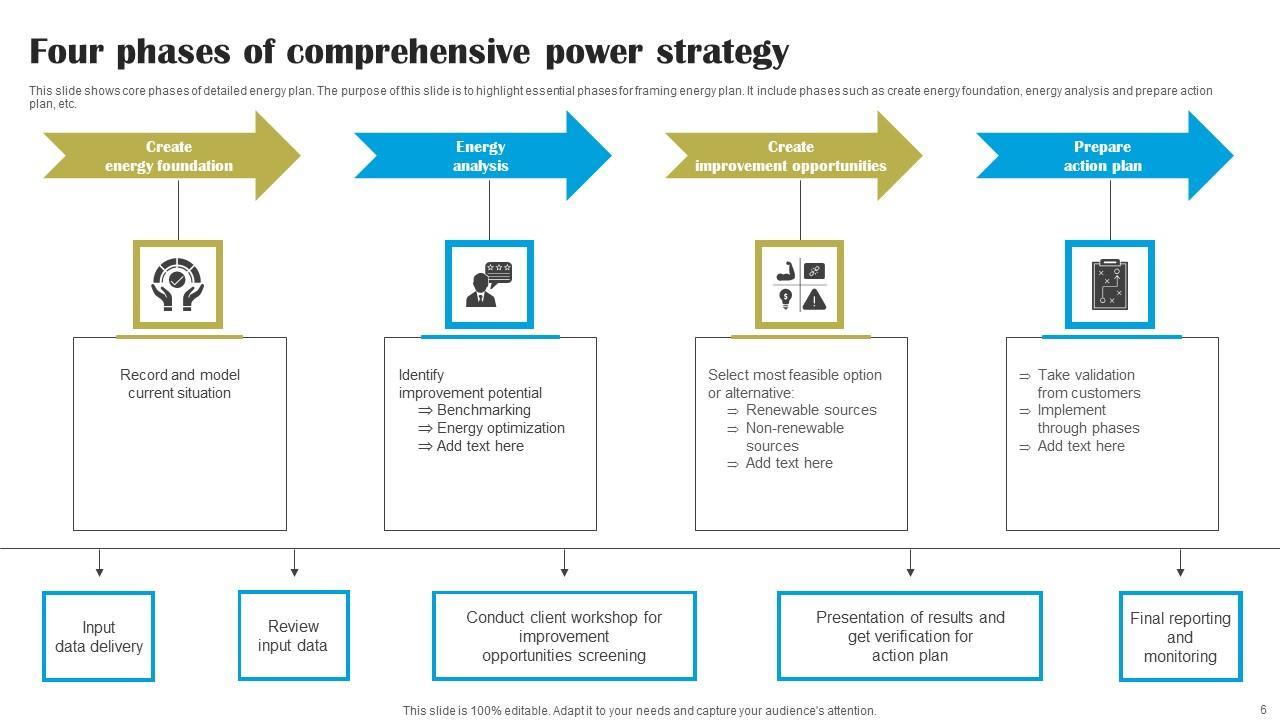 Four phases of comprehensive power strategy

This slide shows core phases of detailed energy plan. The purpose of this slide is to highlight essential phases for framing energy plan. It include phases such as create energy foundation, energy analysis and prepare action plan, etc.

Create energy foundation

Energy analysis

Create improvement opportunities

Prepare action plan

Record and model current situation

Identify improvement potential
⇒ Benchmarking
⇒ Energy optimization
⇒ Add text here

Select most feasible option or alternative:
⇒ Renewable sources
⇒ Non-renewable sources
⇒ Add text here

⇒ Take validation from customers
⇒ Implement through phases
⇒ Add text here

Input data delivery

Review input data

Conduct client workshop for improvement opportunities screening

Presentation of results and get verification for action plan

Final reporting and monitoring

This slide is 100% editable. Adapt it to your needs and capture your audience's attention.

6